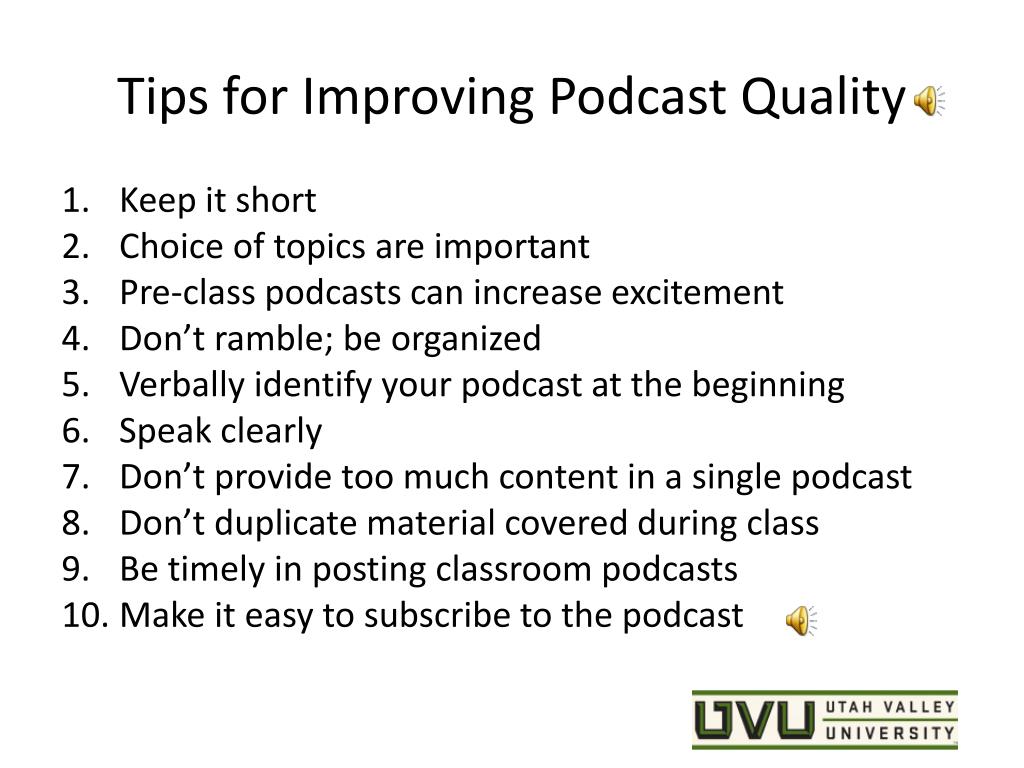 Tips for Improving Podcast Quality

1. Keep it short
2. Choice of topics are important
3. Pre-class podcasts can increase excitement
4. Don’t ramble; be organized
5. Verbally identify your podcast at the beginning
6. Speak clearly
7. Don’t provide too much content in a single podcast
8. Don’t duplicate material covered during class
9. Be timely in posting classroom podcasts
10. Make it easy to subscribe to the podcast

UVU UTAH VALLEY UNIVERSITY